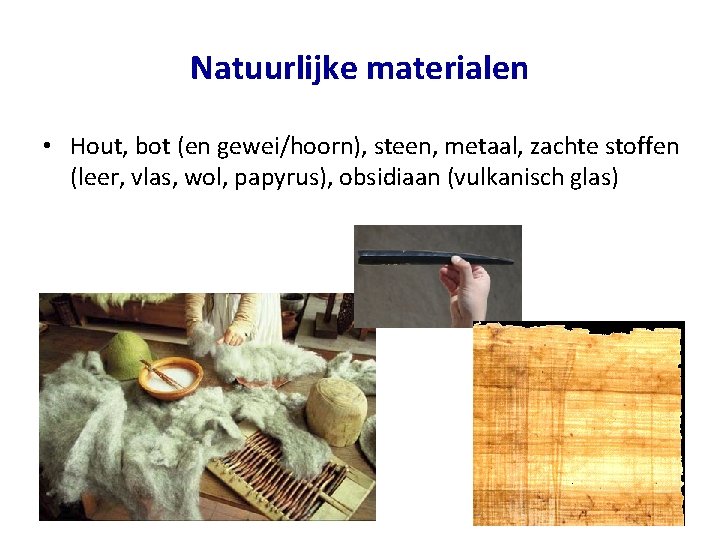 Natuurlijke materialen

• Hout, bot (en gewei/hoorn), steen, metaal, zachte stoffen (leer, vlas, wol, papyrus), obsidiaan (vulkanisch glas)